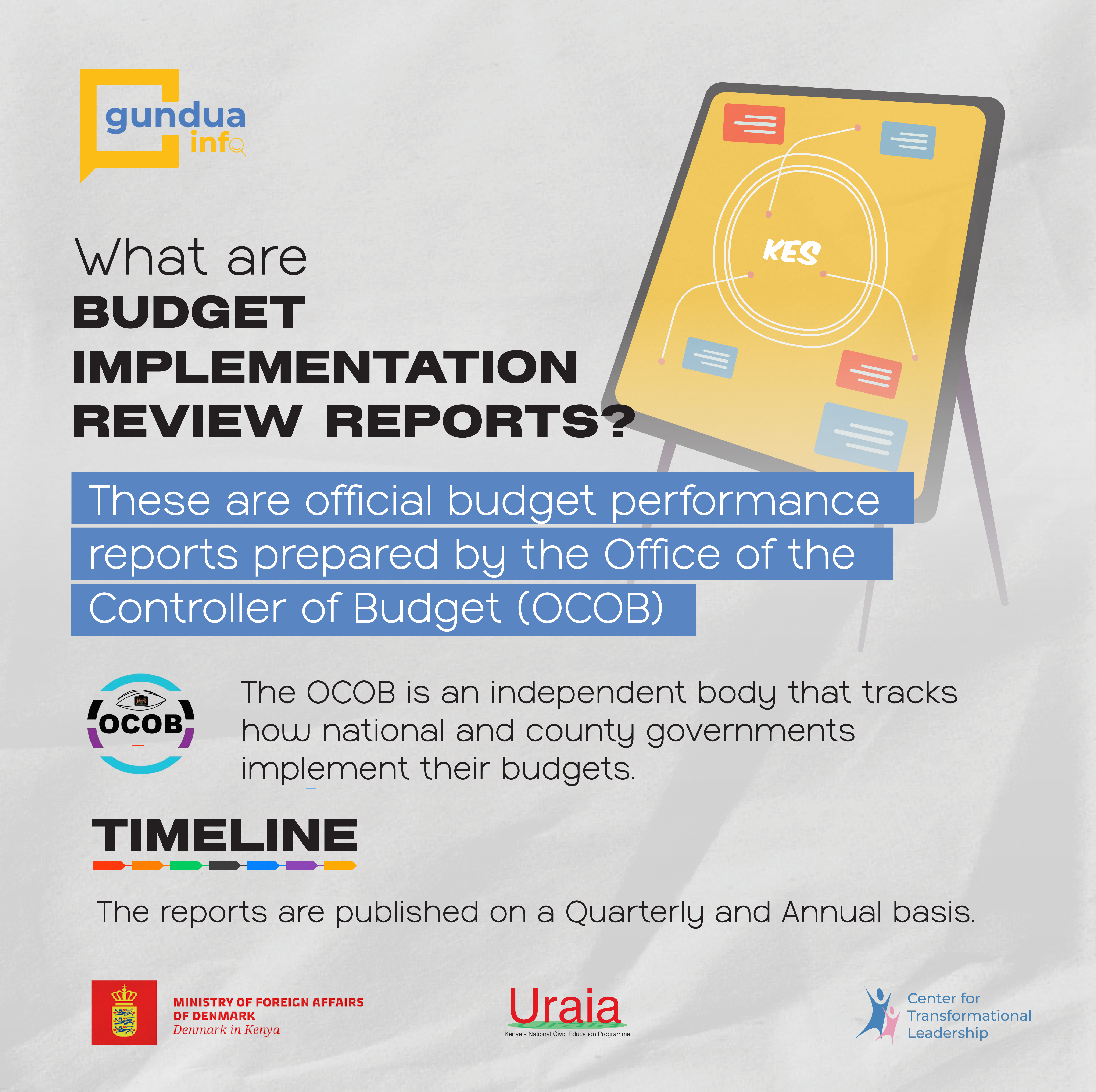 gundua info

KES

What are
BUDGET IMPLEMENTATION REVIEW REPORTS?

These are official budget performance reports prepared by the Office of the Controller of Budget (OCOB)

OCOB

The OCOB is an independent body that tracks how national and county governments implement their budgets.

TIMELINE

The reports are published on a Quarterly and Annual basis.

MINISTRY OF FOREIGN AFFAIRS OF DENMARK
Denmark in Kenya

Uraia
Kenya's National Civic Education Programme

Center for Transformational Leadership